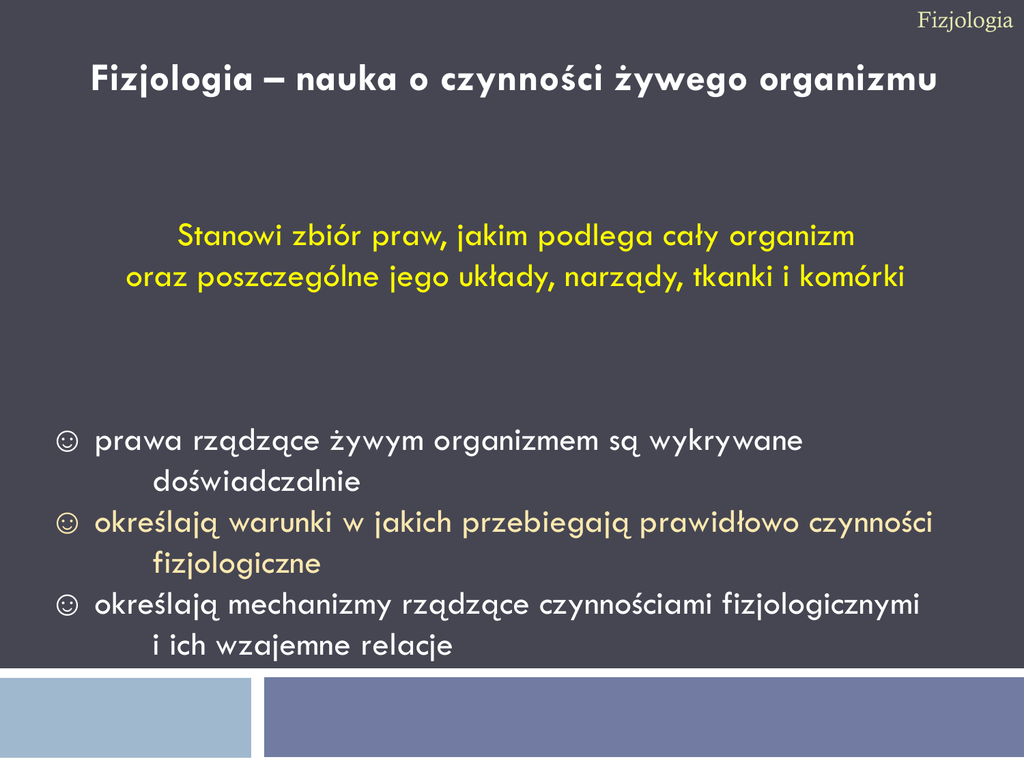 Fizjologia

Fizjologia – nauka o czynności żywego organizmu

Stanowi zbiór praw, jakim podlega cały organizm oraz poszczególne jego układy, narządy, tkanki i komórki

☺ prawa rządzące żywym organizmem są wykrywane doświadczalnie
☺ określają warunki w jakich przebiegają prawidłowo czynności fizjologiczne
☺ określają mechanizmy rządzące czynnościami fizjologicznymi i ich wzajemne relacje